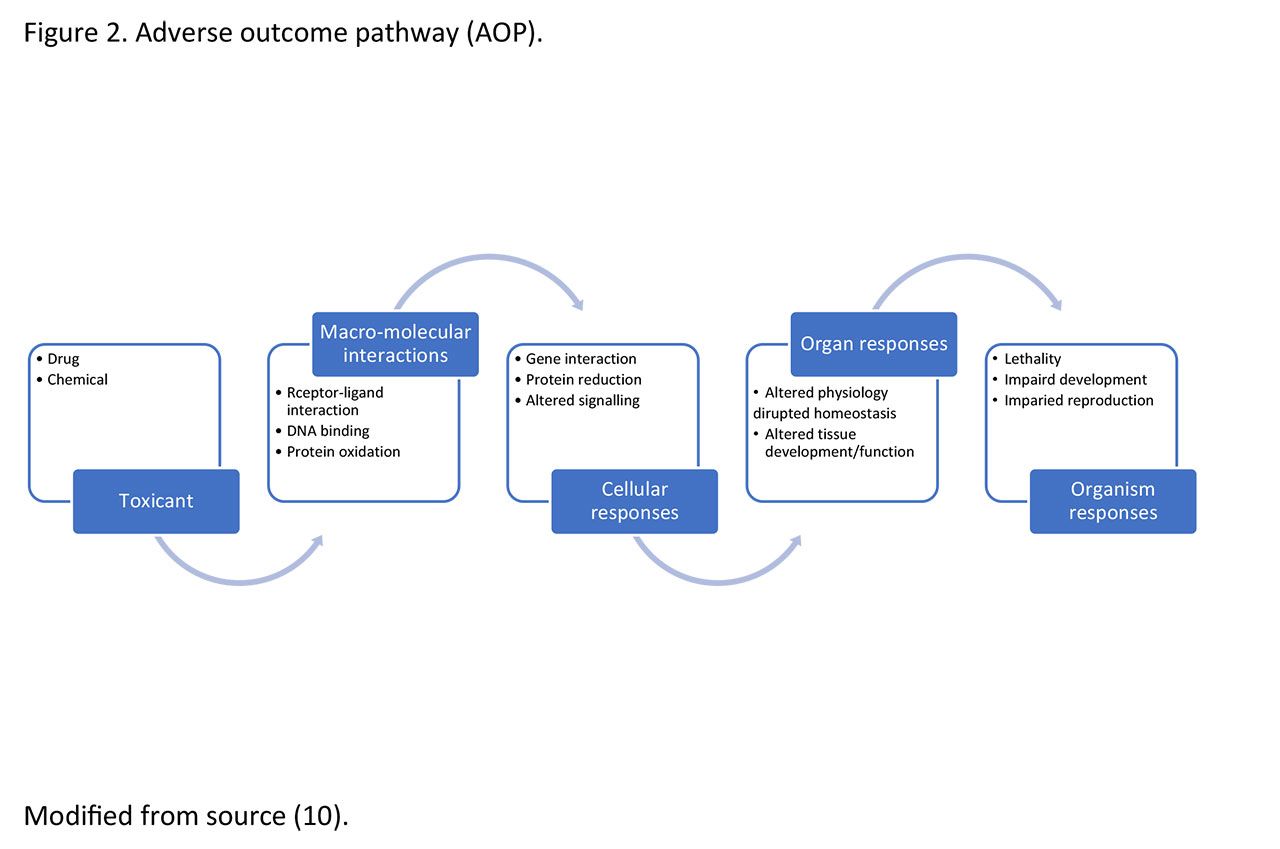 Figure 2. Adverse outcome pathway (AOP).

• Drug
• Chemical

Toxicant

Macro-molecular interactions

• Rceptor-ligand interaction
• DNA binding
• Protein oxidation

• Gene interaction
• Protein reduction
• Altered signalling

Cellular responses

Organ responses

• Altered physiology dirupted homeostasis
• Altered tissue development/function

• Lethality
• Impaird development
• Imparied reproduction

Organism responses

Modified from source (10).